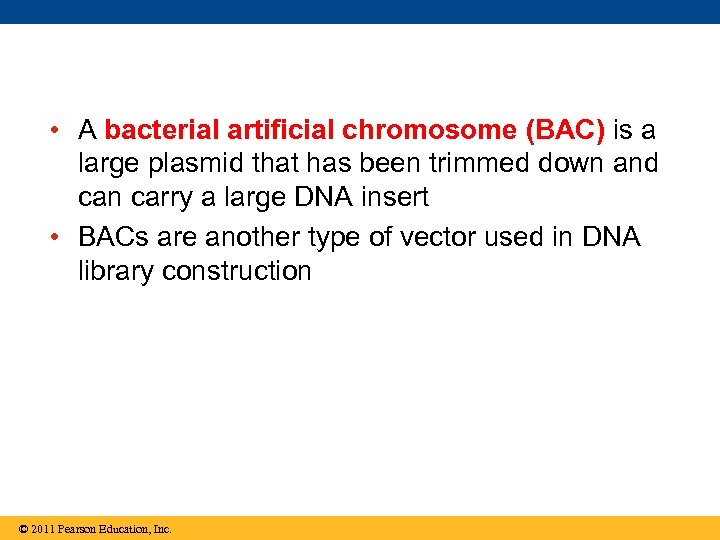 • A bacterial artificial chromosome (BAC) is a large plasmid that has been trimmed down and can carry a large DNA insert

• BACs are another type of vector used in DNA library construction

© 2011 Pearson Education, Inc.